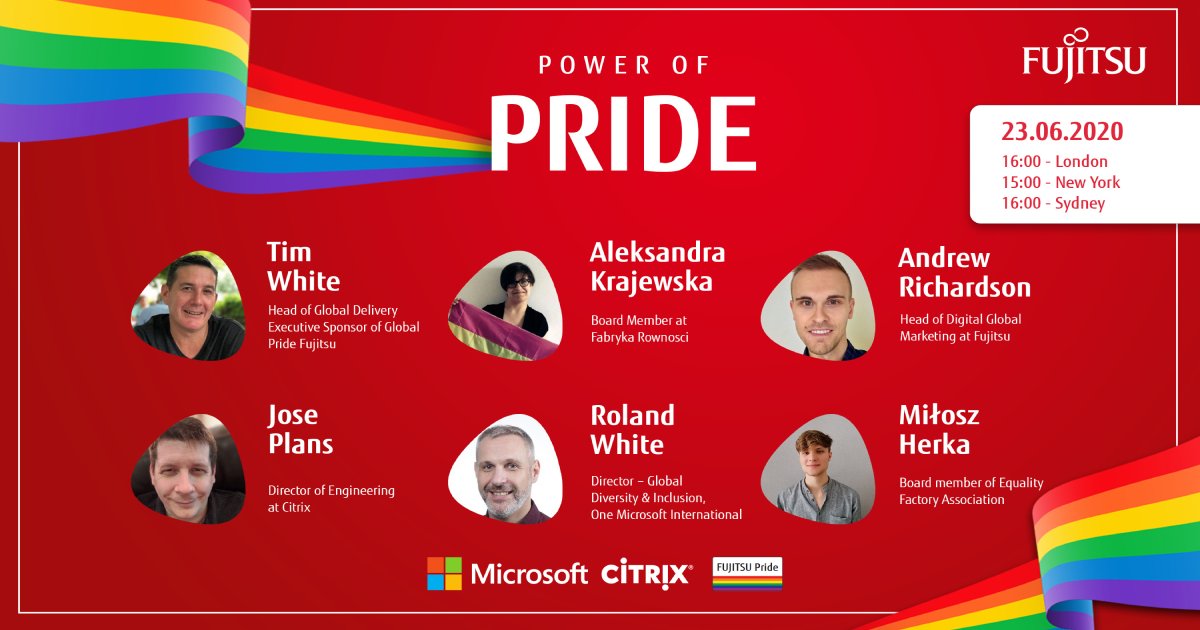 POWER OF
PRIDE

FUJITSU

23.06.2020
16:00 - London
15:00 - New York
16:00 - Sydney

Tim White
Head of Global Delivery Executive Sponsor of Global Pride Fujitsu

Aleksandra Krajewska
Board Member at Fabryka Rownosci

Andrew Richardson
Head of Digital Global Marketing at Fujitsu

Jose Plans
Director of Engineering at Citrix

Roland White
Director – Global Diversity & Inclusion, One Microsoft International

Miłosz Herka
Board member of Equality Factory Association

Microsoft CITRIX FUJITSU Pride